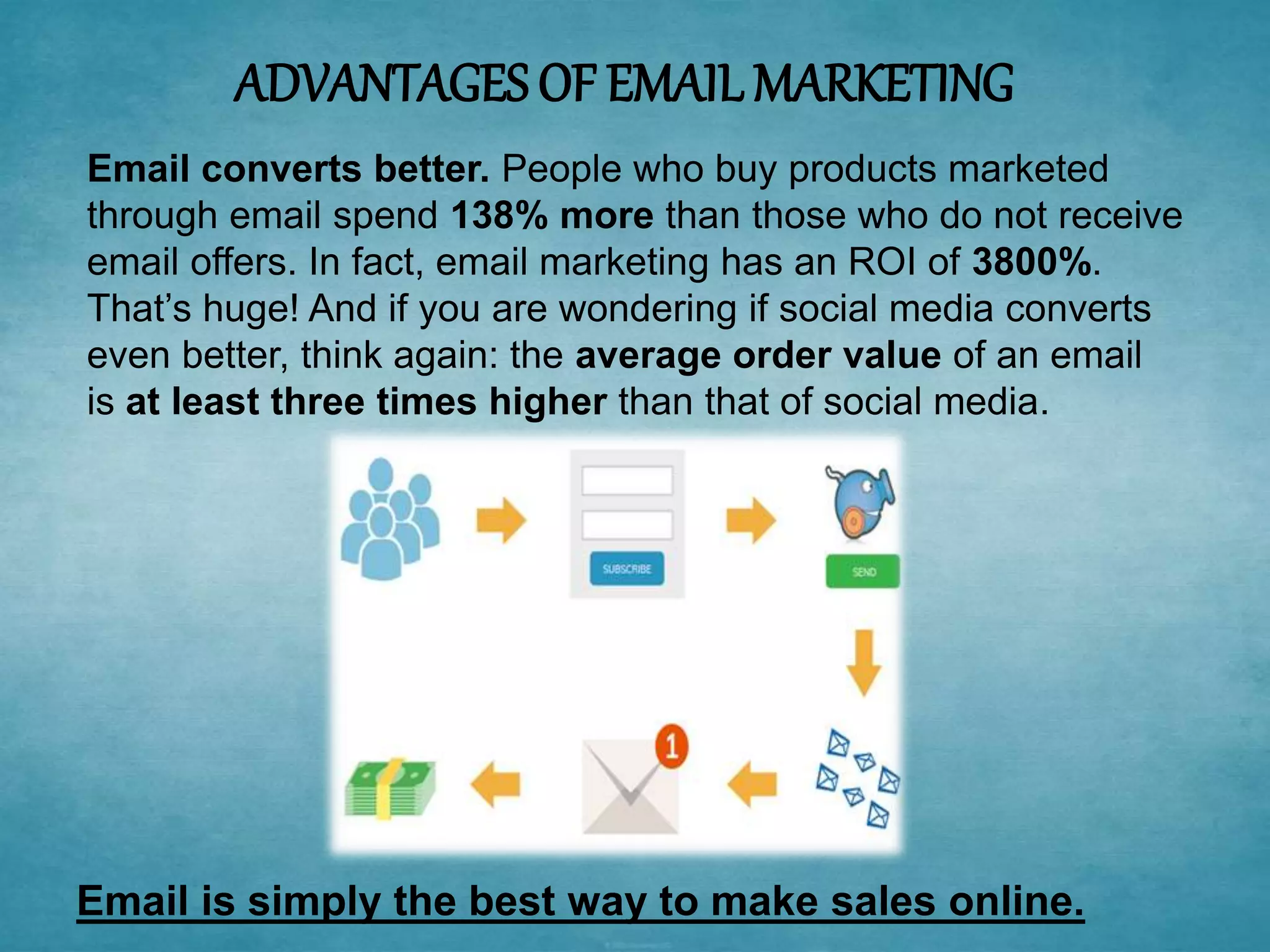 ADVANTAGES OF EMAIL MARKETING

Email converts better. People who buy products marketed through email spend 138% more than those who do not receive email offers. In fact, email marketing has an ROI of 3800%. That's huge! And if you are wondering if social media converts even better, think again: the average order value of an email is at least three times higher than that of social media.

SUBSCRIBE

SEND

1

Email is simply the best way to make sales online.